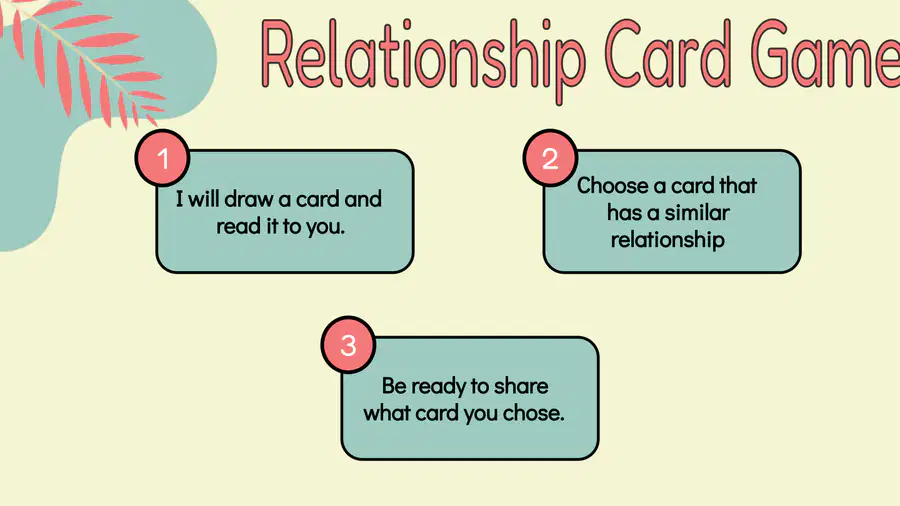 Relationship Card Game

1
I will draw a card and read it to you.

2
Choose a card that has a similar relationship

3
Be ready to share what card you chose.